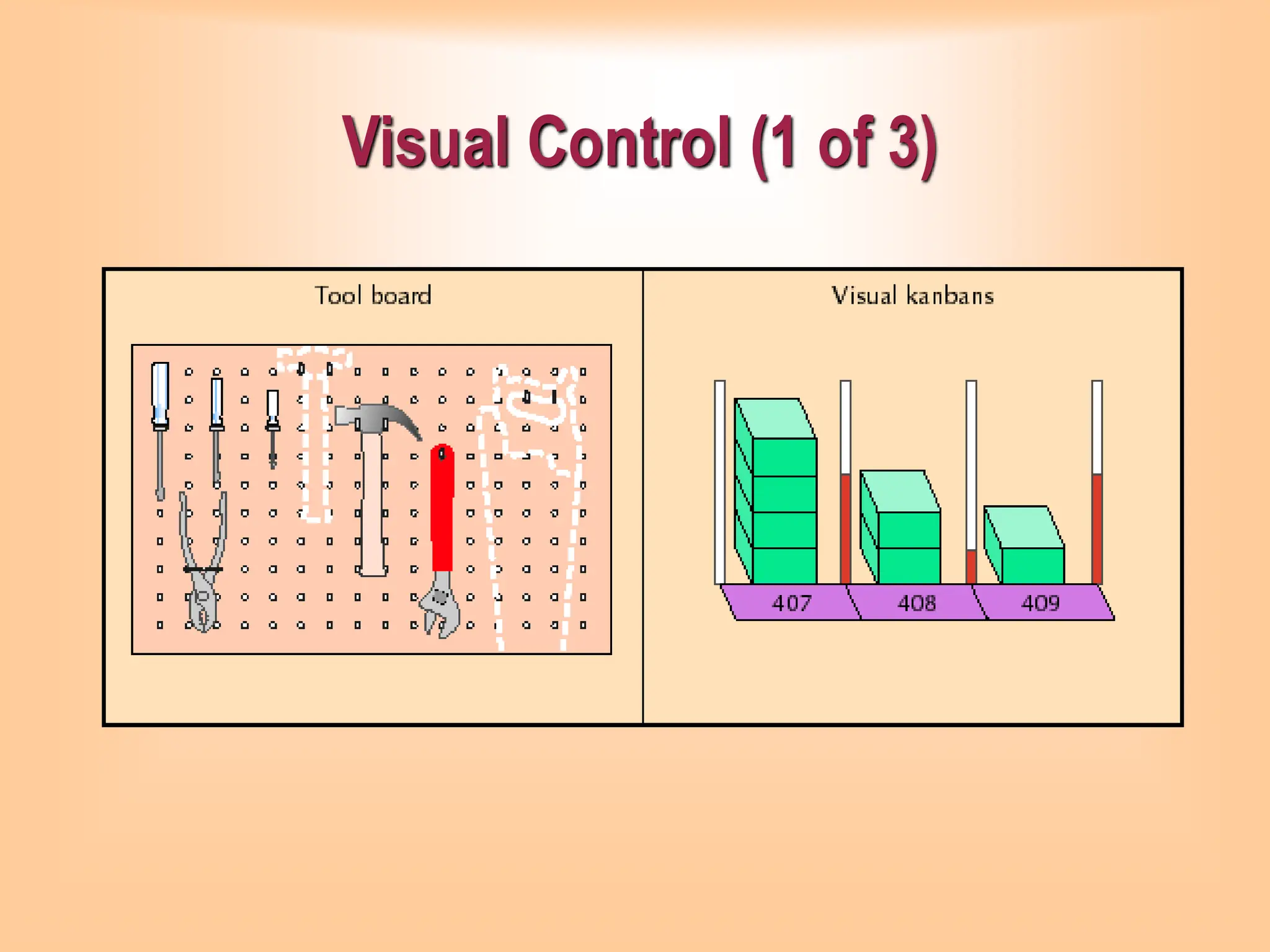 Visual Control (1 of 3)

Tool board

Visual kanbans

407

408

409